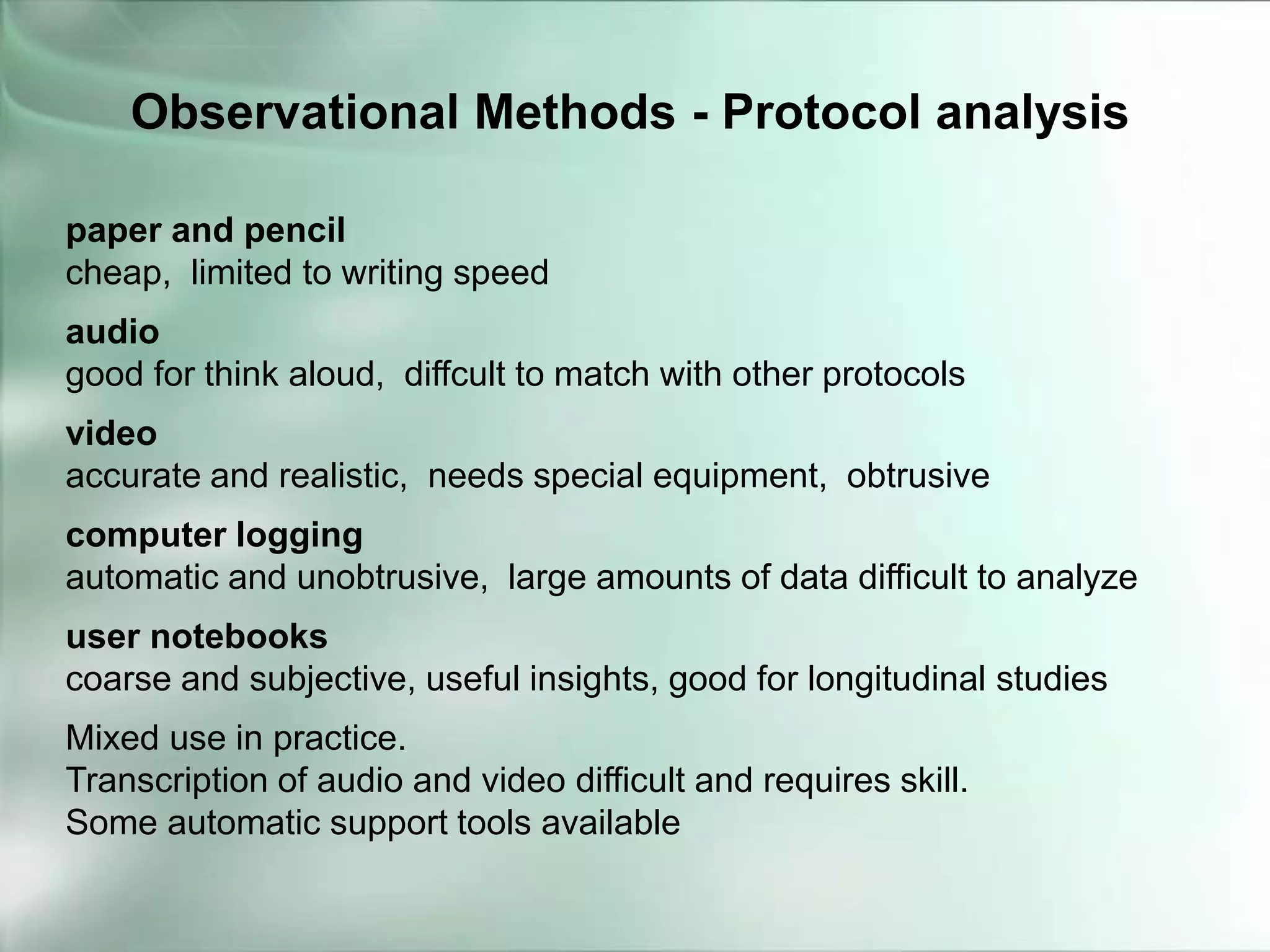 Observational Methods - Protocol analysis

paper and pencil
cheap, limited to writing speed

audio
good for think aloud, diffcult to match with other protocols

video
accurate and realistic, needs special equipment, obtrusive

computer logging
automatic and unobtrusive, large amounts of data difficult to analyze

user notebooks
coarse and subjective, useful insights, good for longitudinal studies

Mixed use in practice.
Transcription of audio and video difficult and requires skill.
Some automatic support tools available